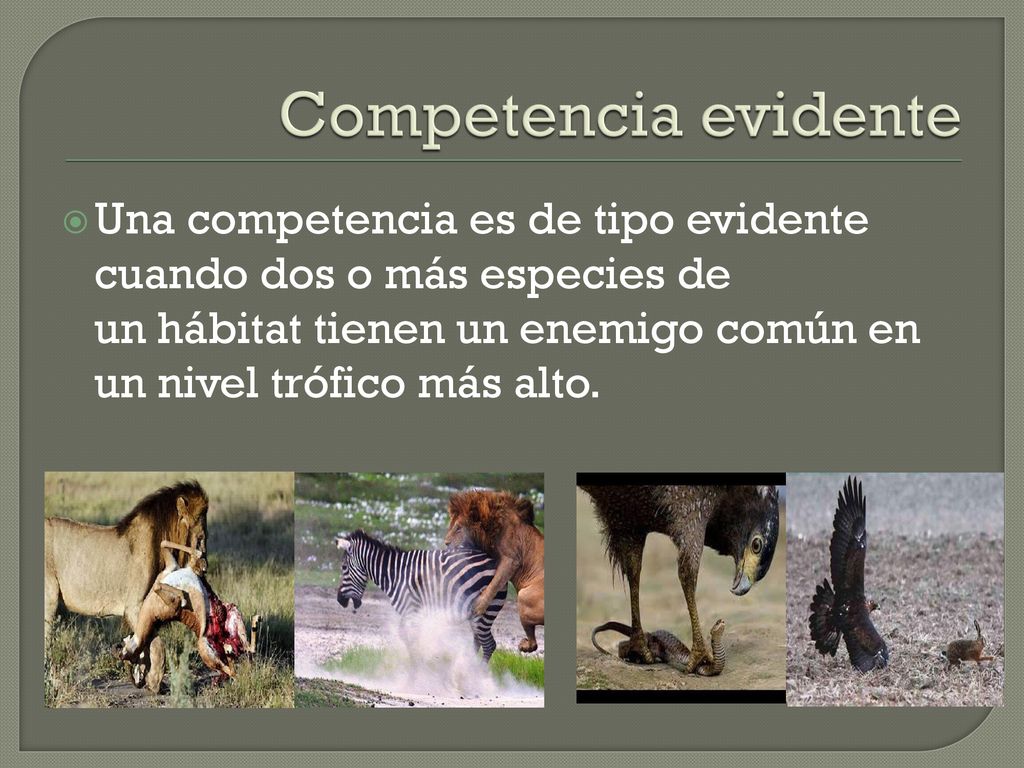 Competencia evidente

Una competencia es de tipo evidente cuando dos o más especies de un hábitat tienen un enemigo común en un nivel trófico más alto.